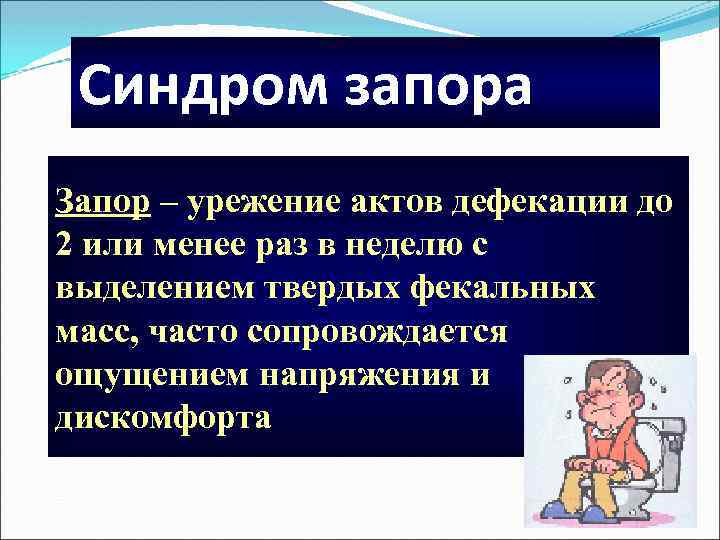 Синдром запора

Запор – урежение актов дефекации до 2 или менее раз в неделю с выделением твердых фекальных масс, часто сопровождается ощущением напряжения и дискомфорта